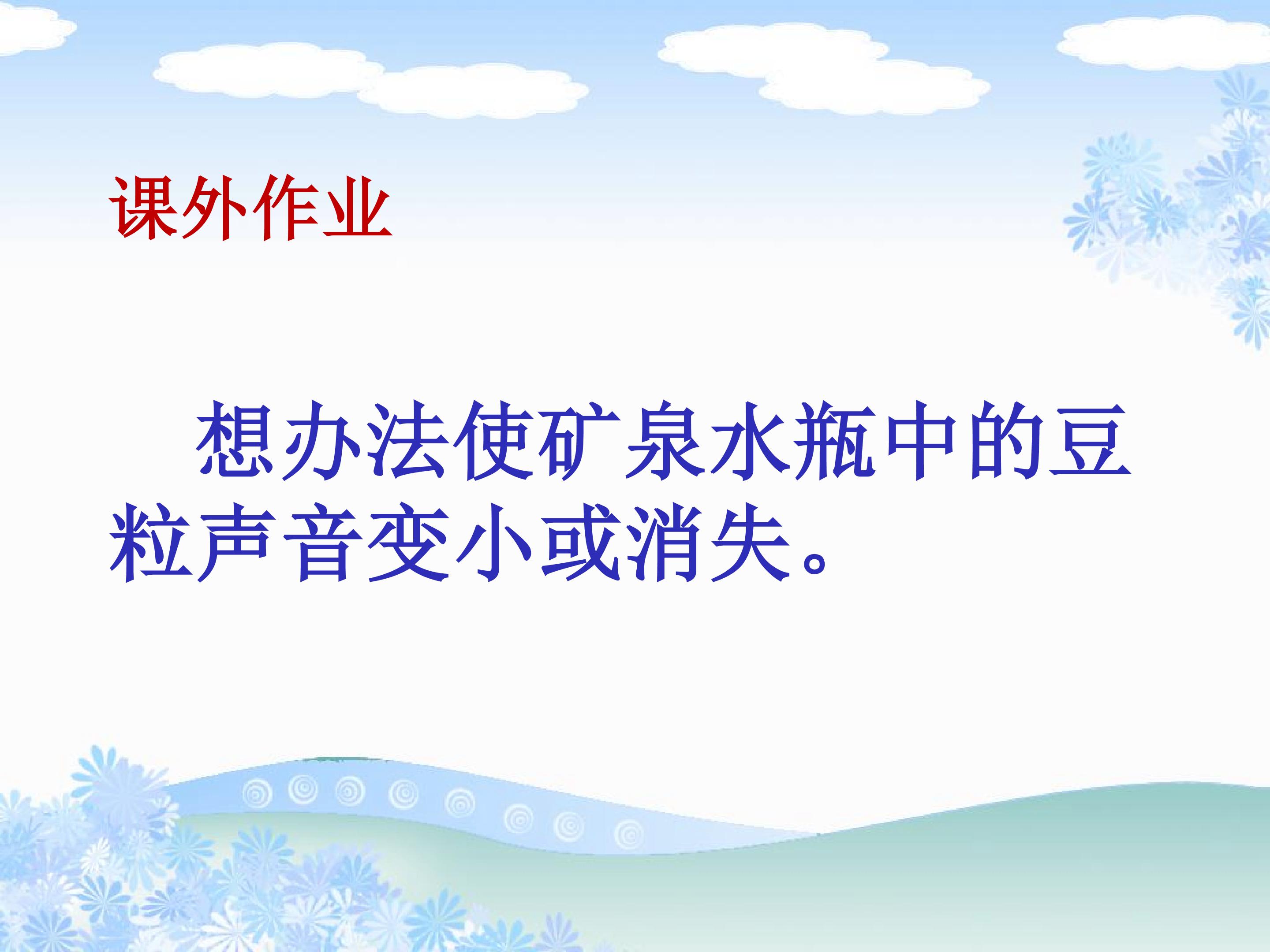 课外作业

想办法使矿泉水瓶中的豆粒声音变小或消失。